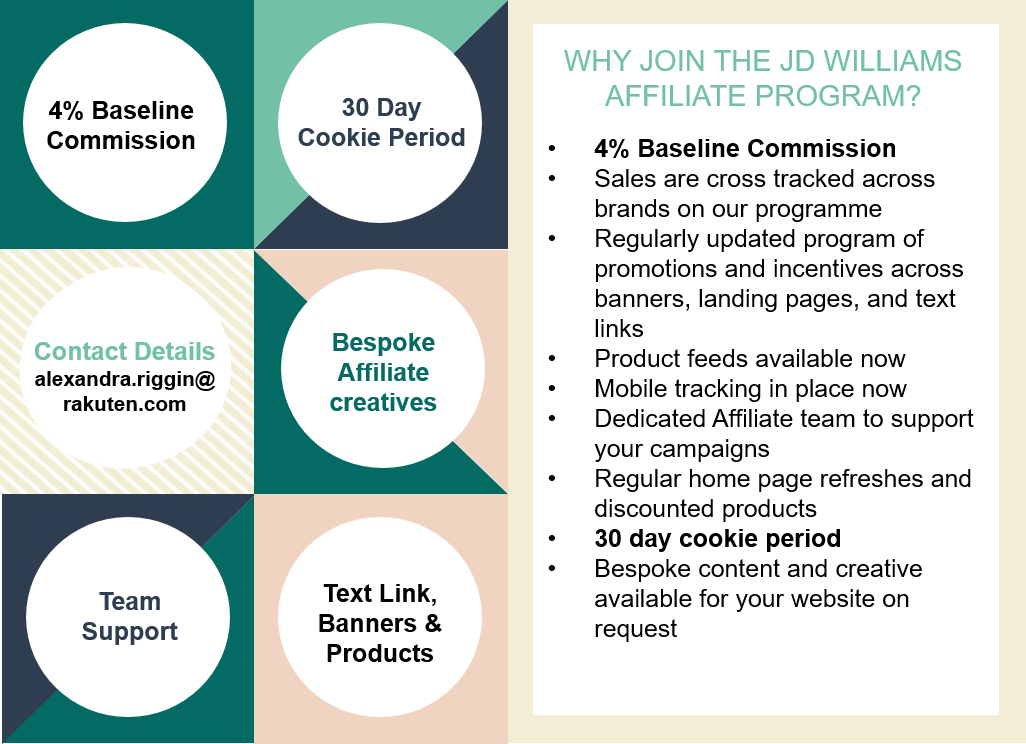 4% Baseline Commission

30 Day Cookie Period

Contact Details
alexandra.riggin@rakuten.com

Bespoke Affiliate creatives

Team Support

Text Link, Banners & Products

WHY JOIN THE JD WILLIAMS AFFILIATE PROGRAM?

• 4% Baseline Commission
• Sales are cross tracked across brands on our programme
• Regularly updated program of promotions and incentives across banners, landing pages, and text links
• Product feeds available now
• Mobile tracking in place now
• Dedicated Affiliate team to support your campaigns
• Regular home page refreshes and discounted products
• 30 day cookie period
• Bespoke content and creative available for your website on request